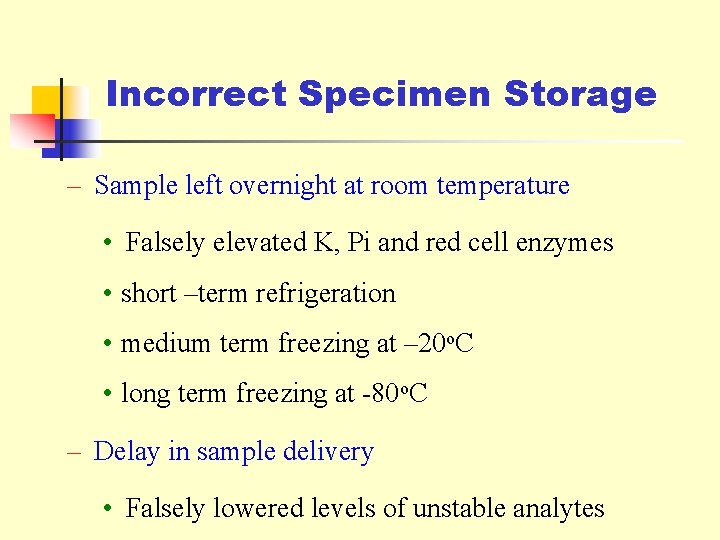 Incorrect Specimen Storage

– Sample left overnight at room temperature

• Falsely elevated K, Pi and red cell enzymes

• short –term refrigeration

• medium term freezing at –20ºC

• long term freezing at -80ºC

– Delay in sample delivery

• Falsely lowered levels of unstable analytes